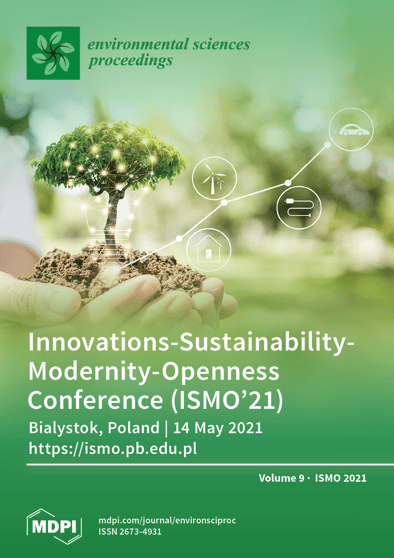 environmental sciences proceedings

Innovations-Sustainability-Modernity-Openness Conference (ISMO'21)

Bialystok, Poland | 14 May 2021
https://ismo.pb.edu.pl

Volume 9 · ISMO 2021

MDPI

mdpi.com/journal/environsciproc
ISSN 2673-4931